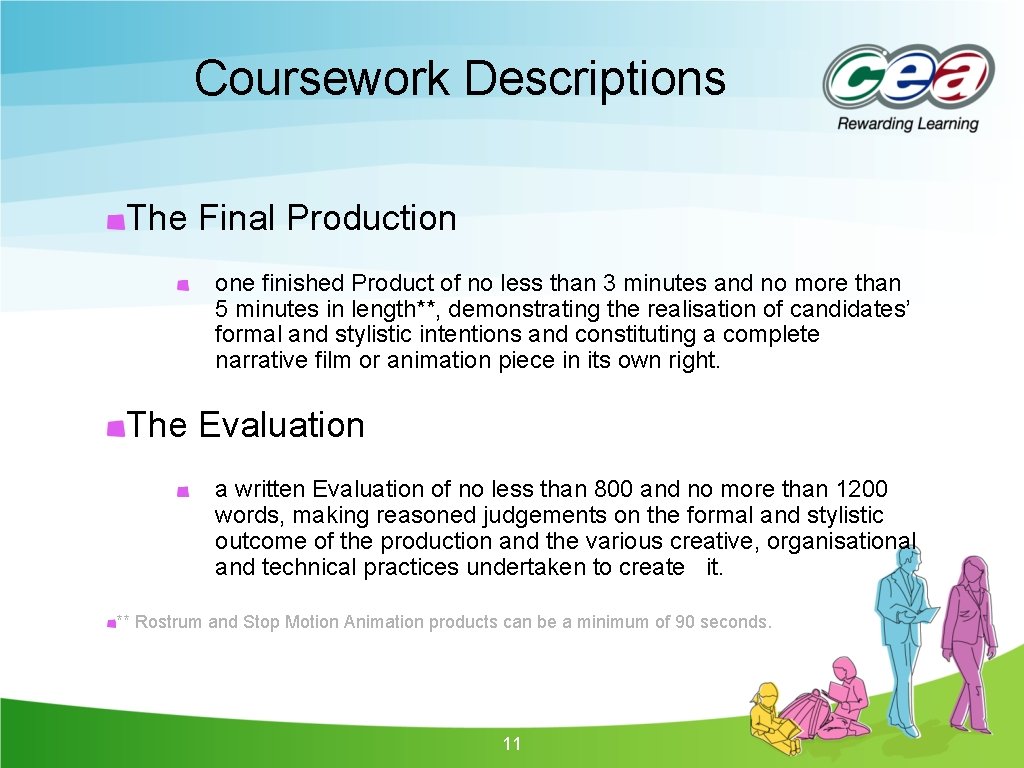 Coursework Descriptions

cea
Rewarding Learning

The Final Production

one finished Product of no less than 3 minutes and no more than 5 minutes in length**, demonstrating the realisation of candidates' formal and stylistic intentions and constituting a complete narrative film or animation piece in its own right.

The Evaluation

a written Evaluation of no less than 800 and no more than 1200 words, making reasoned judgements on the formal and stylistic outcome of the production and the various creative, organisational and technical practices undertaken to create it.

** Rostrum and Stop Motion Animation products can be a minimum of 90 seconds.

11